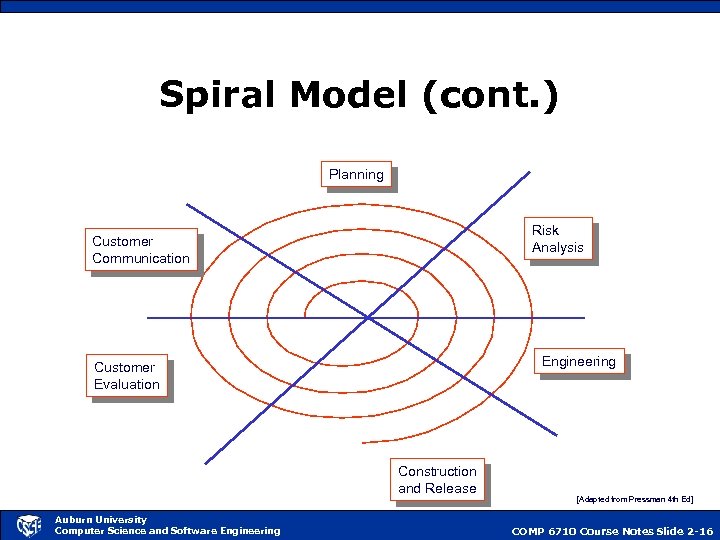 Spiral Model (cont.)

Planning

Customer Communication

Risk Analysis

Customer Evaluation

Engineering

Construction and Release

[Adapted from Pressman 4th Ed]

Auburn University
Computer Science and Software Engineering

COMP 6710 Course Notes Slide 2-16